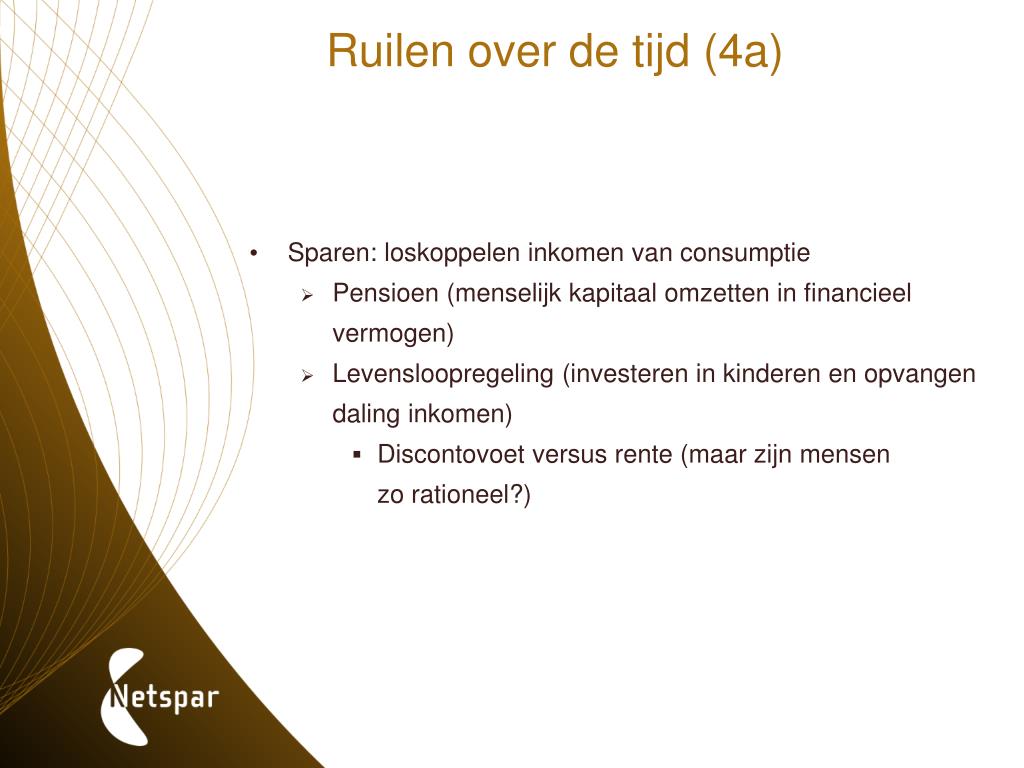 Ruilen over de tijd (4a)

• Sparen: loskoppelen inkomen van consumptie
  ➢ Pensioen (menselijk kapitaal omzetten in financieel vermogen)
  ➢ Levensloopregeling (investeren in kinderen en opvangen daling inkomen)
    ▪ Discontovoet versus rente (maar zijn mensen zo rationeel?)

Netspar